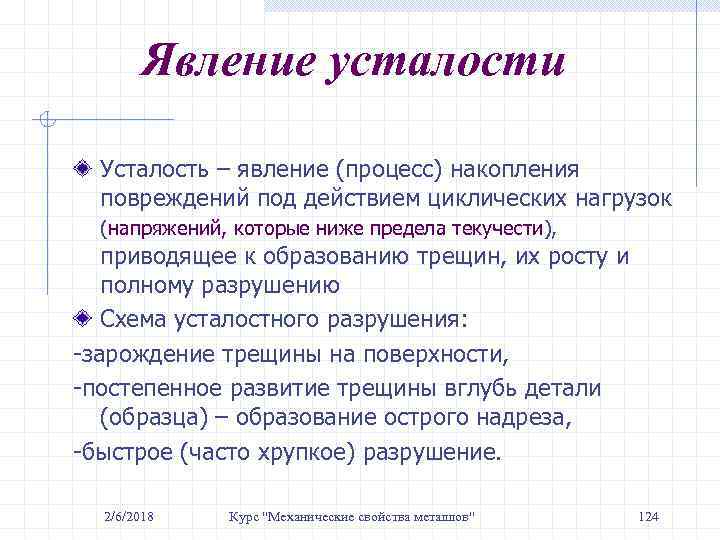 Явление усталости

Усталость – явление (процесс) накопления повреждений под действием циклических нагрузок (напряжений, которые ниже предела текучести), приводящее к образованию трещин, их росту и полному разрушению

Схема усталостного разрушения:

-зарождение трещины на поверхности,

-постепенное развитие трещины вглубь детали (образца) – образование острого надреза,

-быстрое (часто хрупкое) разрушение.

2/6/2018

Курс "Механические свойства металлов"

124